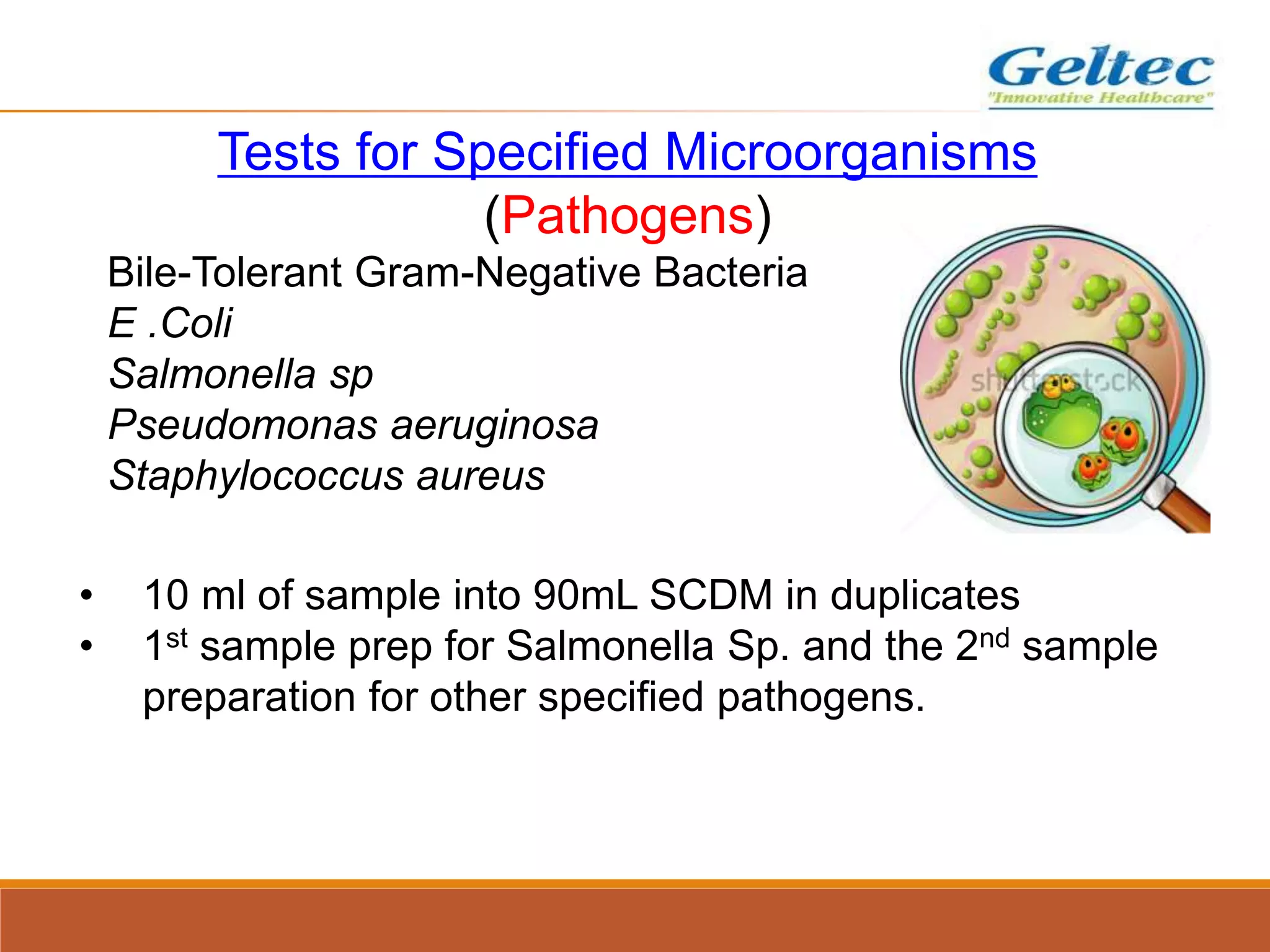 Geltec
"Innovative Healthcare"

Tests for Specified Microorganisms
(Pathogens)

Bile-Tolerant Gram-Negative Bacteria
E .Coli
Salmonella sp
Pseudomonas aeruginosa
Staphylococcus aureus

shutterstock

• 10 ml of sample into 90mL SCDM in duplicates
• 1$^{st}$ sample prep for Salmonella Sp. and the 2$^{nd}$ sample preparation for other specified pathogens.